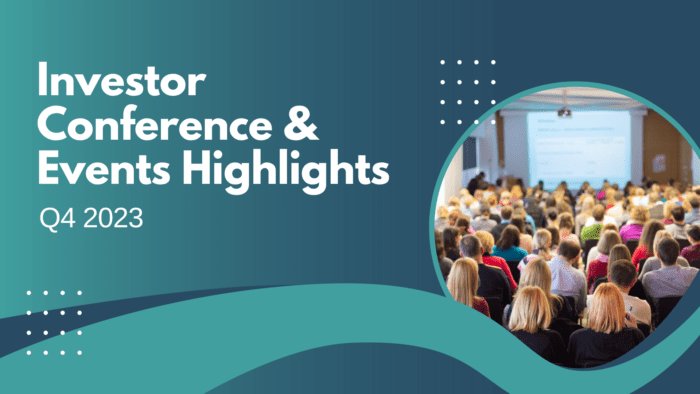 Investor Conference & Events Highlights

Q4 2023